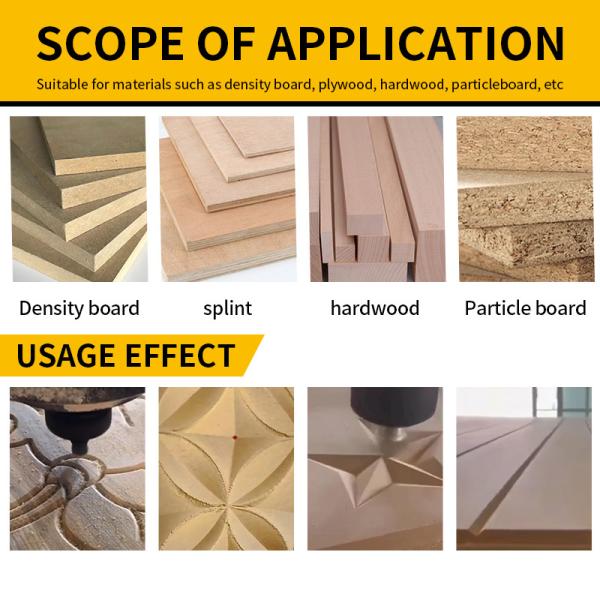 SCOPE OF APPLICATION

Suitable for materials such as density board, plywood, hardwood, particleboard, etc

Density board

splint

hardwood

Particle board

USAGE EFFECT